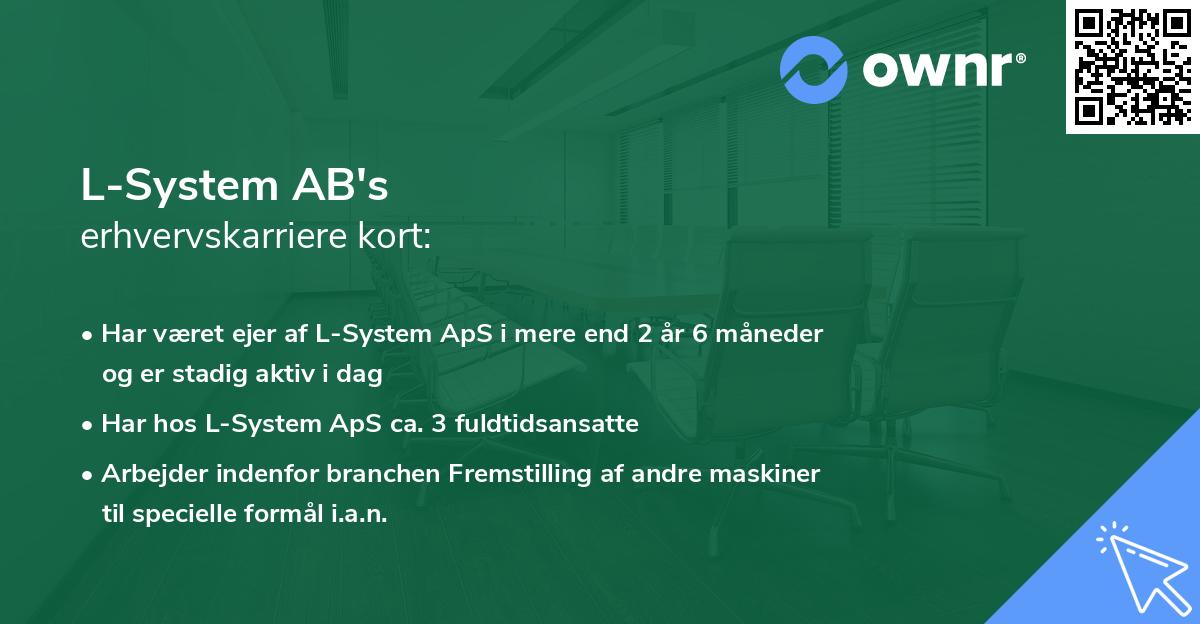 ownr®

L-System AB's
erhvervskarriere kort:

• Har været ejer af L-System ApS i mere end 2 år 6 måneder og er stadig aktiv i dag

• Har hos L-System ApS ca. 3 fuldtidsansatte

• Arbejder indenfor branchen Fremstilling af andre maskiner til specielle formål i.a.n.